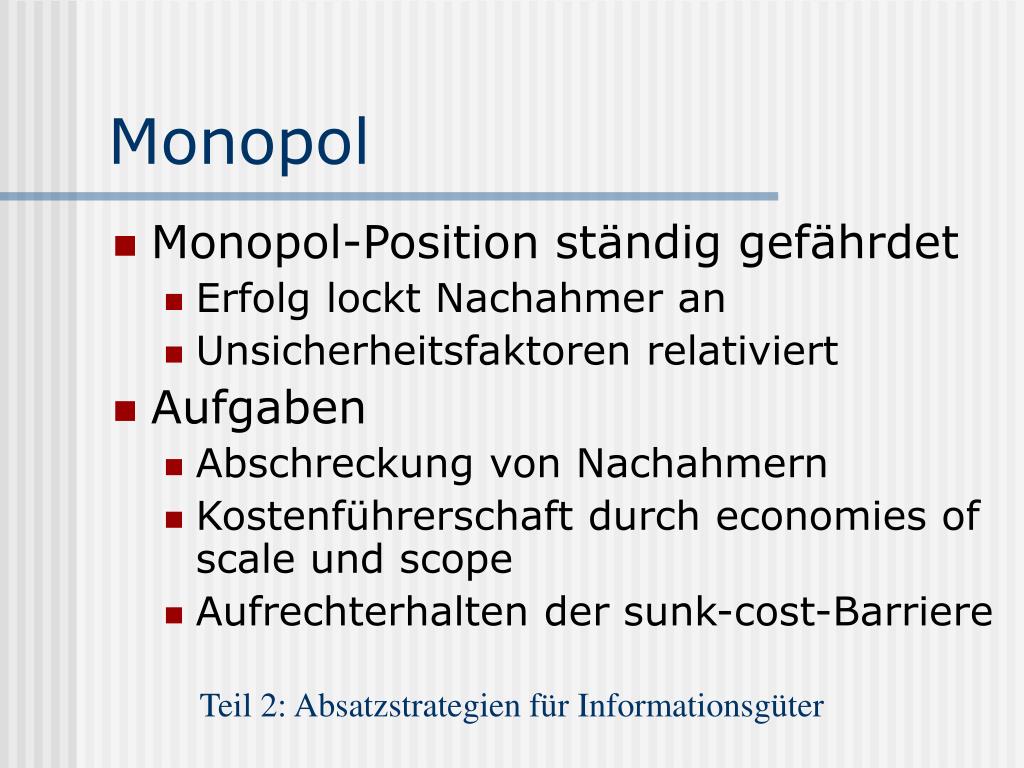 Monopol

Monopol-Position ständig gefährdet
Erfolg lockt Nachahmer an
Unsicherheitsfaktoren relativiert
Aufgaben
Abschreckung von Nachahmern
Kostenführerschaft durch economies of scale und scope
Aufrechterhalten der sunk-cost-Barriere

Teil 2: Absatzstrategien für Informationsgüter